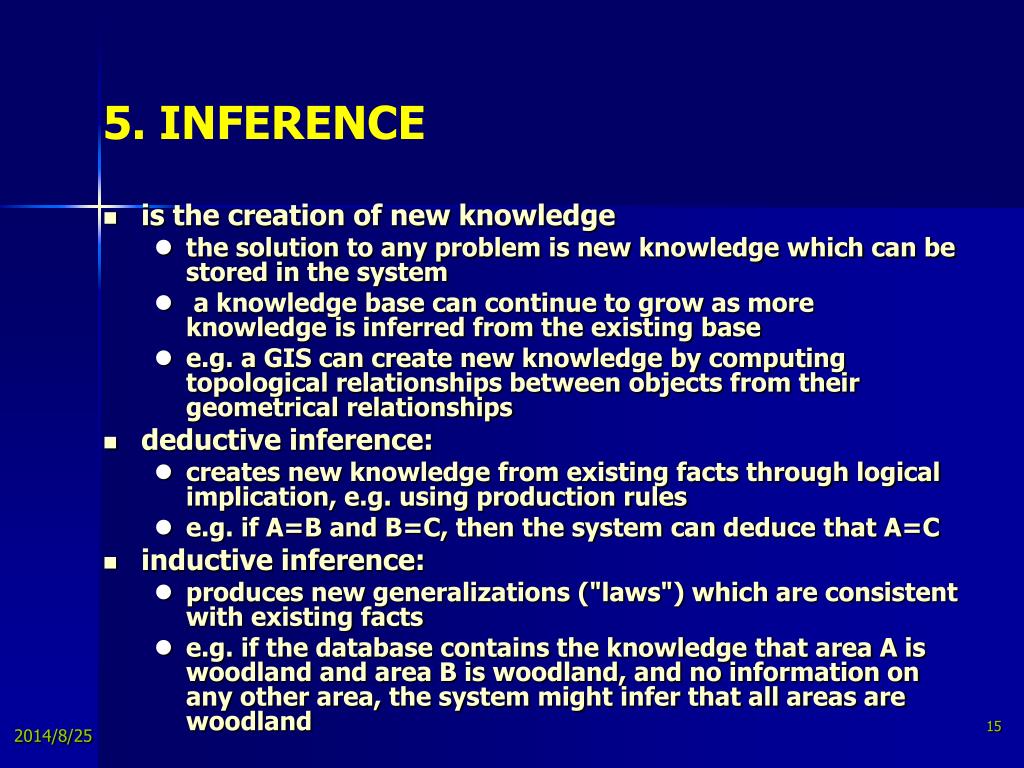 5. INFERENCE

- is the creation of new knowledge
  - the solution to any problem is new knowledge which can be stored in the system
  - a knowledge base can continue to grow as more knowledge is inferred from the existing base
  - e.g. a GIS can create new knowledge by computing topological relationships between objects from their geometrical relationships
- deductive inference:
  - creates new knowledge from existing facts through logical implication, e.g. using production rules
  - e.g. if A=B and B=C, then the system can deduce that A=C
- inductive inference:
  - produces new generalizations ("laws") which are consistent with existing facts
  - e.g. if the database contains the knowledge that area A is woodland and area B is woodland, and no information on any other area, the system might infer that all areas are woodland

2014/8/25

15